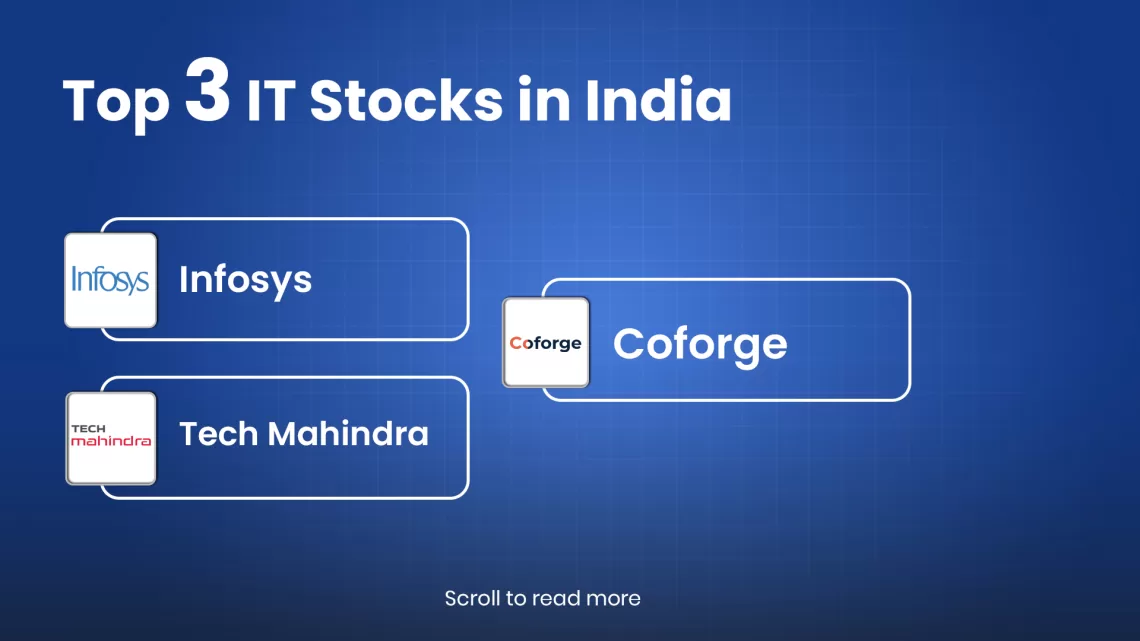 Top 3 IT Stocks in India

Infosys

Infosys

TECH mahindra

Tech Mahindra

Coforge

Coforge

Scroll to read more